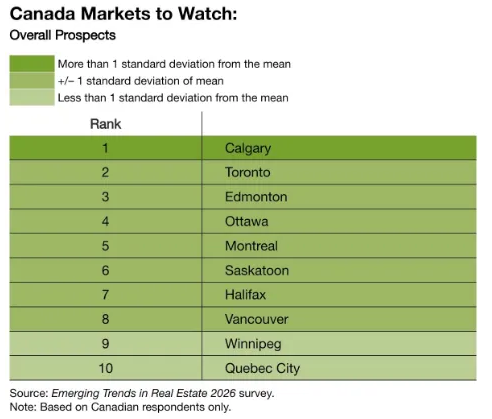 Canada Markets to Watch:
Overall Prospects

More than 1 standard deviation from the mean
+/− 1 standard deviation of mean
Less than 1 standard deviation from the mean

| Rank | |
|---|---|
| 1 | Calgary |
| 2 | Toronto |
| 3 | Edmonton |
| 4 | Ottawa |
| 5 | Montreal |
| 6 | Saskatoon |
| 7 | Halifax |
| 8 | Vancouver |
| 9 | Winnipeg |
| 10 | Quebec City |

Source: Emerging Trends in Real Estate 2026 survey.
Note: Based on Canadian respondents only.